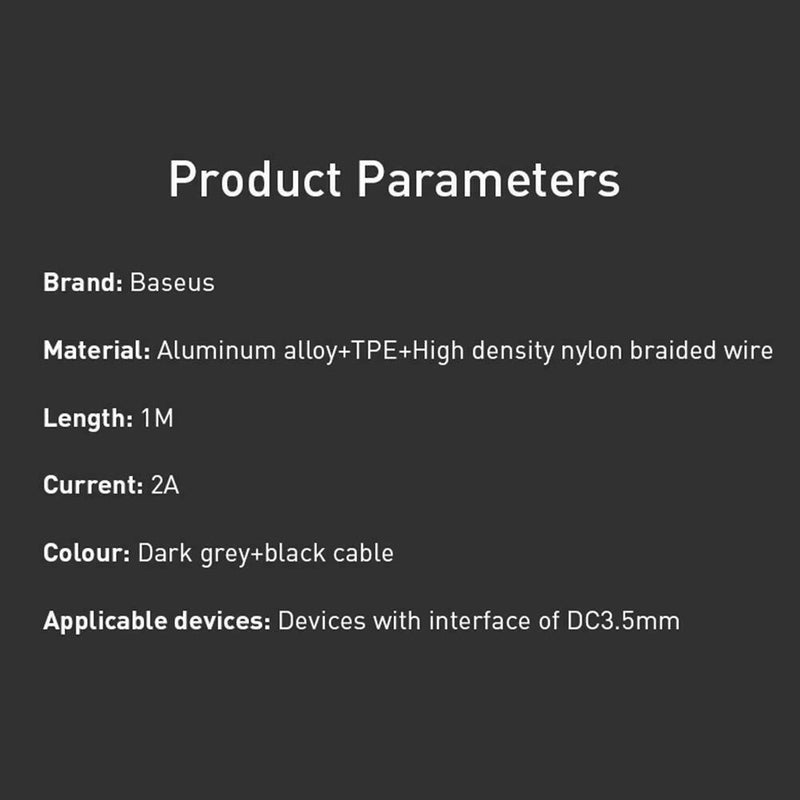 Product Parameters

Brand: Baseus

Material: Aluminum alloy+TPE+High density nylon braided wire

Length: 1M

Current: 2A

Colour: Dark grey+black cable

Applicable devices: Devices with interface of DC3.5mm